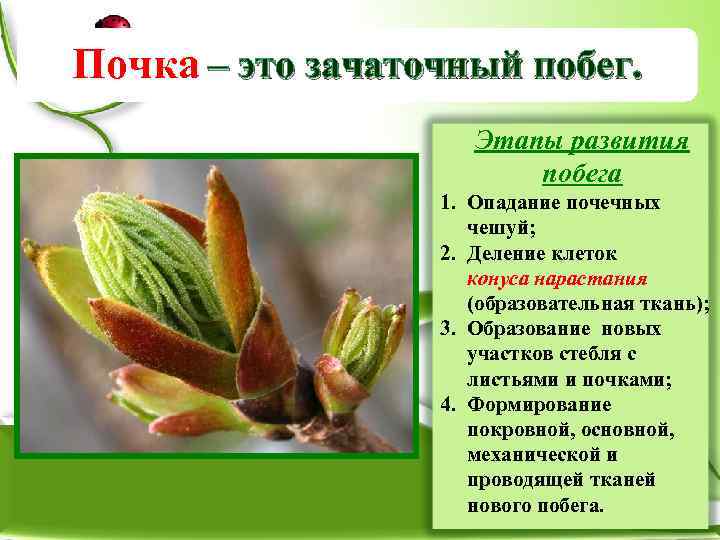 Почка – это зачаточный побег.

Этапы развития побега

1. Опадание почечных чешуй;
2. Деление клеток конуса нарастания (образовательная ткань);
3. Образование новых участков стебля с листьями и почками;
4. Формирование покровной, основной, механической и проводящей тканей нового побега.